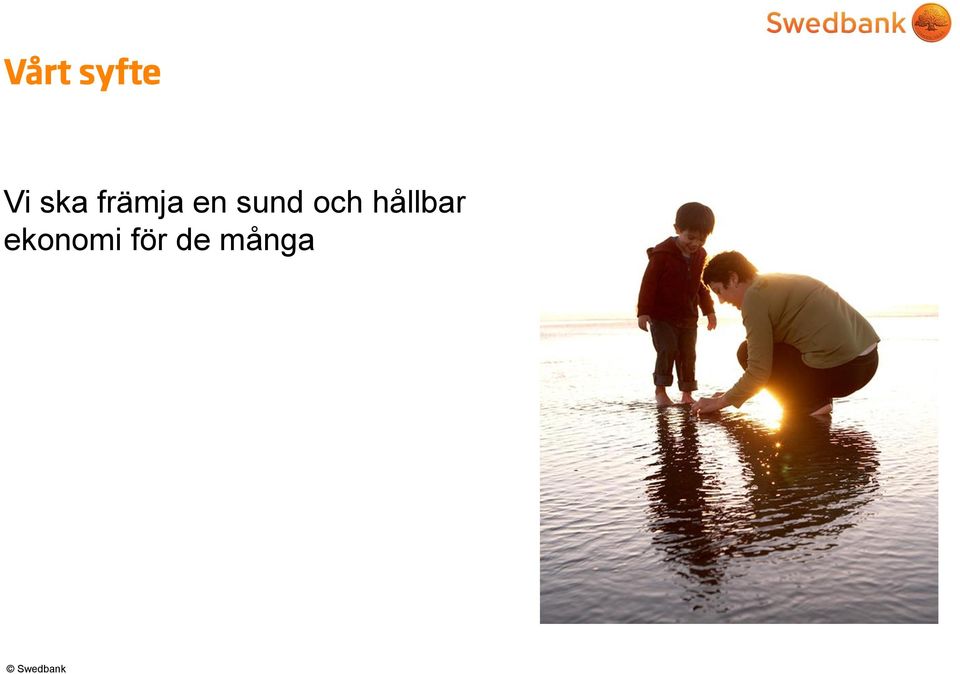 Swedbank

Vårt syfte

Vi ska främja en sund och hållbar ekonomi för de många

© Swedbank